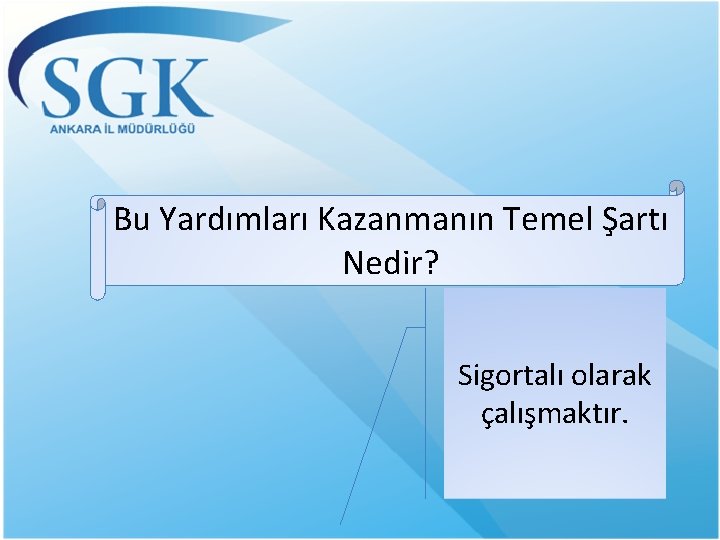 SGK
ANKARA İL MÜDÜRLÜĞÜ

Bu Yardımları Kazanmanın Temel Şartı Nedir?

Sigortalı olarak çalışmaktır.